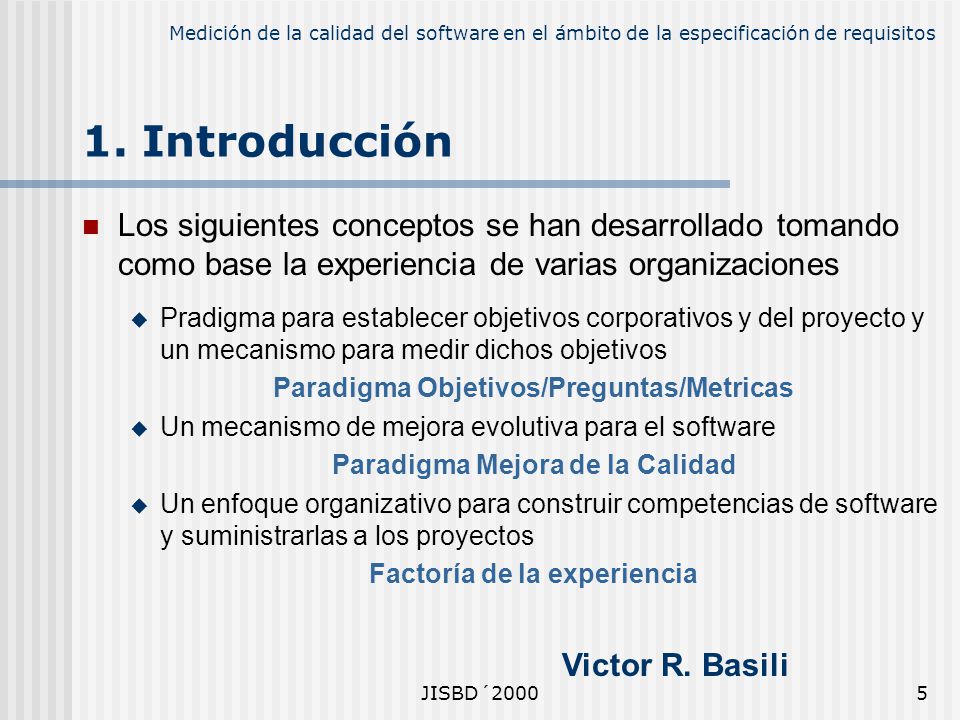 Medición de la calidad del software en el ámbito de la especificación de requisitos

1. Introducción

Los siguientes conceptos se han desarrollado tomando como base la experiencia de varias organizaciones

Pradigma para establecer objetivos corporativos y del proyecto y un mecanismo para medir dichos objetivos

Paradigma Objetivos/Preguntas/Metricas

Un mecanismo de mejora evolutiva para el software

Paradigma Mejora de la Calidad

Un enfoque organizativo para construir competencias de software y suministrarlas a los proyectos

Factoría de la experiencia

Victor R. Basili

JISBD´2000

5